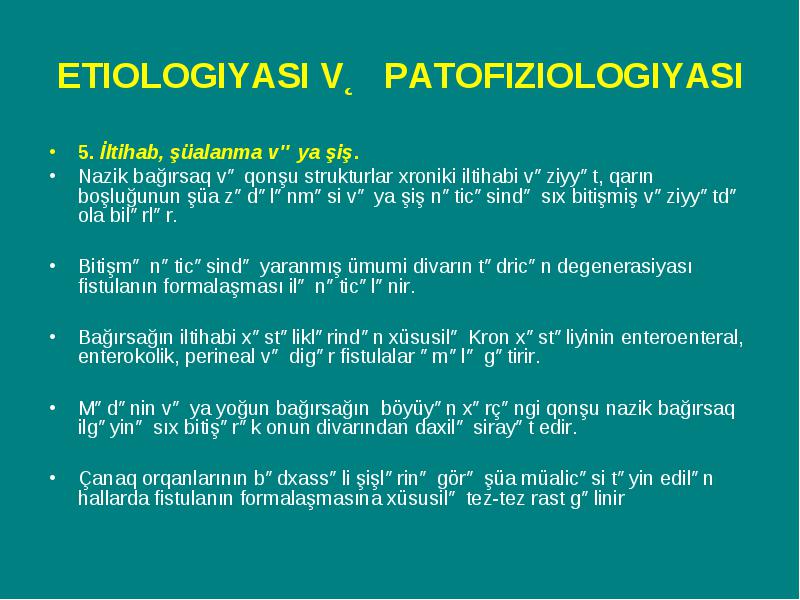 ETIOLOGIYASI V˛ PATOFIZIOLOGIYASI

• 5. İltihab, şüalanma v" ya şiş.

• Nazik bağırsaq v" qonşu strukturlar xroniki iltihabi v" ziyy" t, qarın boşluğunun şüa z" d" l" nm" si v" ya şiş n" tic" sind" sıx bitişmiş v" ziyy" td" ola bil" rl" r.

• Bitişm" n" tic" sind" yaranmış ümumi divarın t" dric" n degenerasiyası fistulanın formalaşması il" n" tic" l" nir.

• Bağırsağın iltihabi x" st" likl" rind" n xüsusil" Kron x" st" liyinin enteroenteral, enterokolik, perineal v" dig" r fistulalar " m" l" g" tirir.

• M" d" nin v" ya yoğun bağırsağın böyüy" n x" rç" ngi qonşu nazik bağırsaq ilg" yin" sıx bitiş" r" k onun divarından daxil" siray" t edir.

• Çanaq orqanlarının b" dxass" li şişl" rin" gör" şüa müalic" si t" yin edil" n hallarda fistulanın formalaşmasına xüsusil" tez-tez rast g" linir